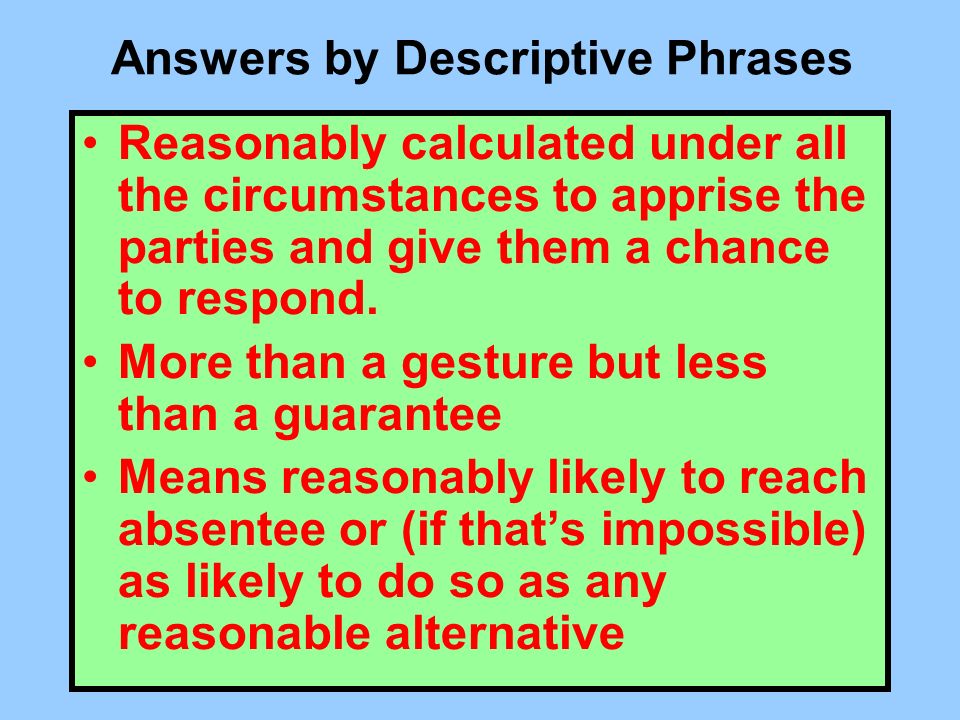 Answers by Descriptive Phrases

• Reasonably calculated under all the circumstances to apprise the parties and give them a chance to respond.
• More than a gesture but less than a guarantee
• Means reasonably likely to reach absentee or (if that's impossible) as likely to do so as any reasonable alternative